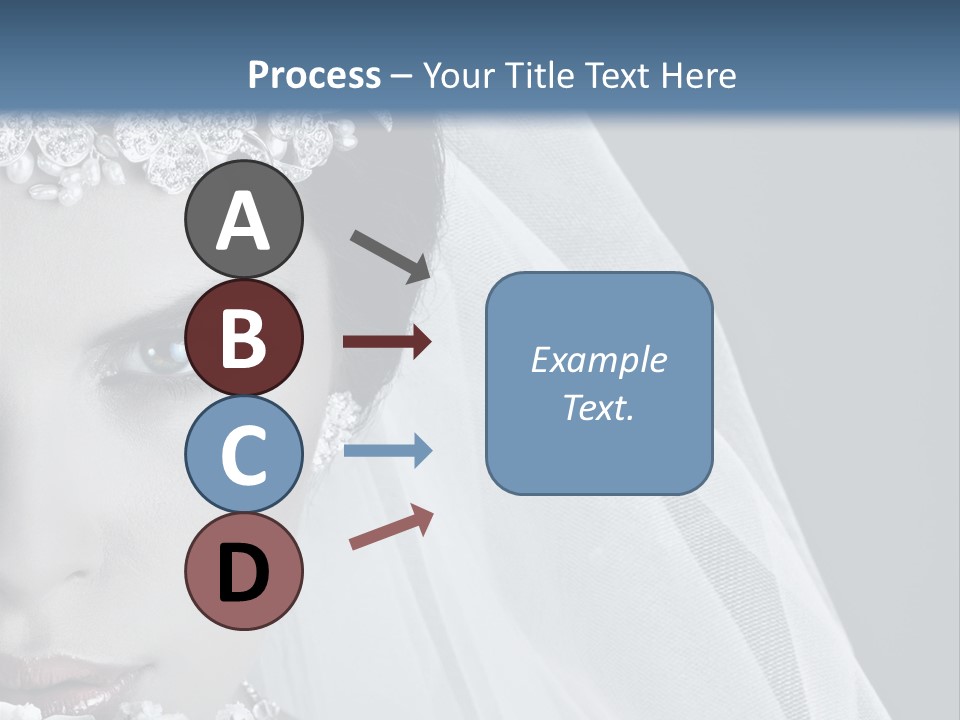 Process – Your Title Text Here

A

B

C

D

Example Text.